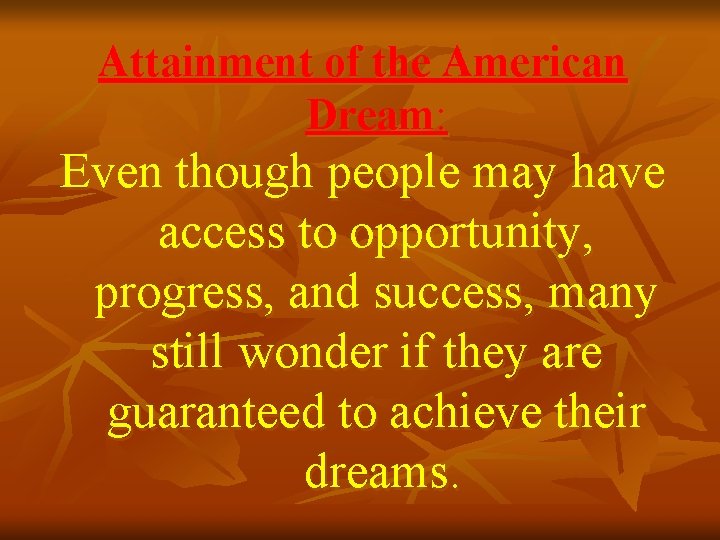 Attainment of the American Dream:

Even though people may have access to opportunity, progress, and success, many still wonder if they are guaranteed to achieve their dreams.